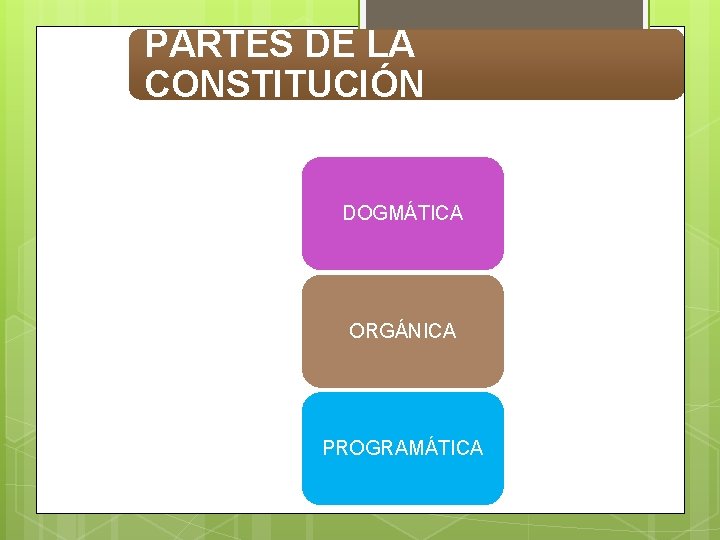 PARTES DE LA CONSTITUCIÓN

DOGMÁTICA

ORGÁNICA

PROGRAMÁTICA